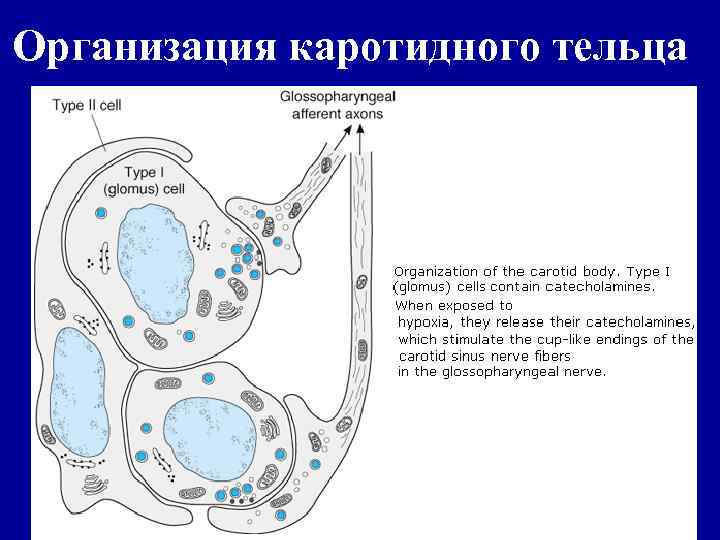 Организация каротидного тельца

Type II cell

Glossopharyngeal afferent axons

Type I (glomus) cell

Organization of the carotid body. Type I (glomus) cells contain catecholamines. When exposed to hypoxia, they release their catecholamines, which stimulate the cup-like endings of the carotid sinus nerve fibers in the glossopharyngeal nerve.